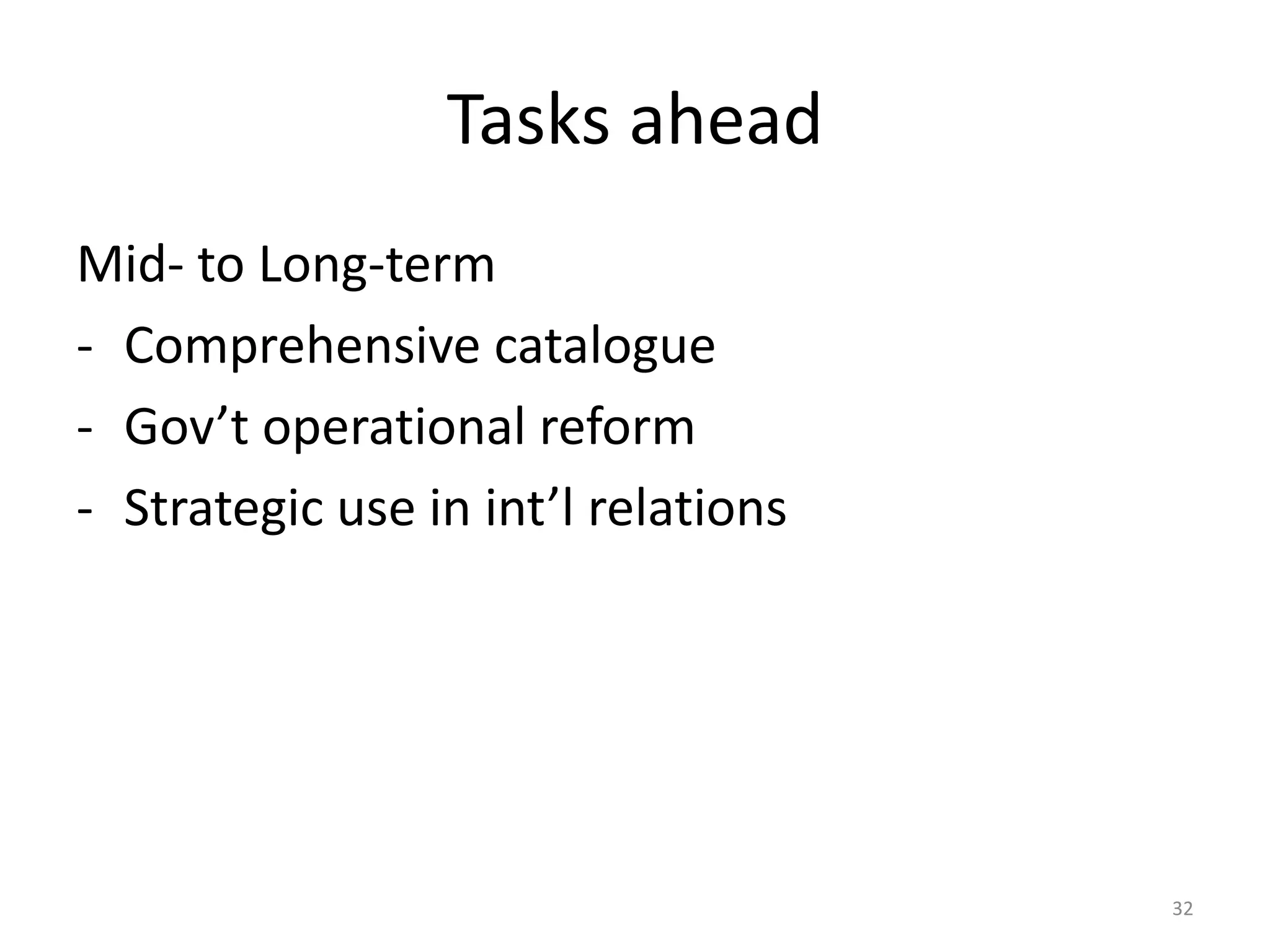 Tasks ahead

Mid- to Long-term
- Comprehensive catalogue
- Gov’t operational reform
- Strategic use in int’l relations

32